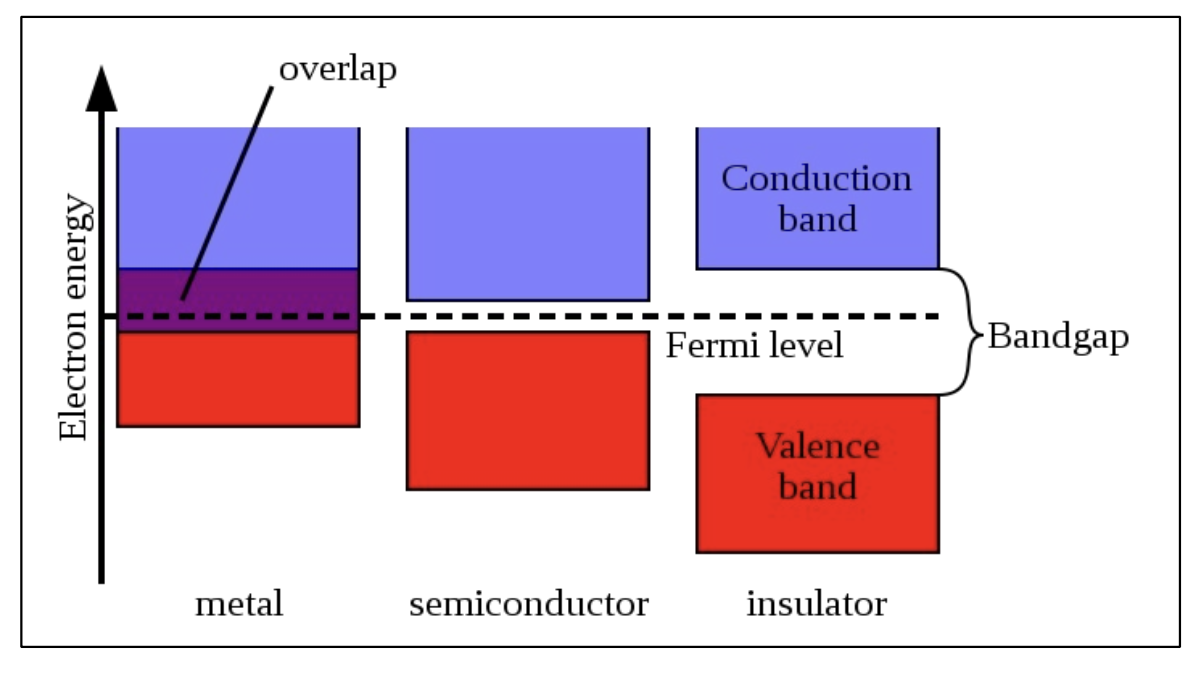 overlap

Electron energy

Conduction band

Fermi level

Bandgap

Valence band

metal

semiconductor

insulator